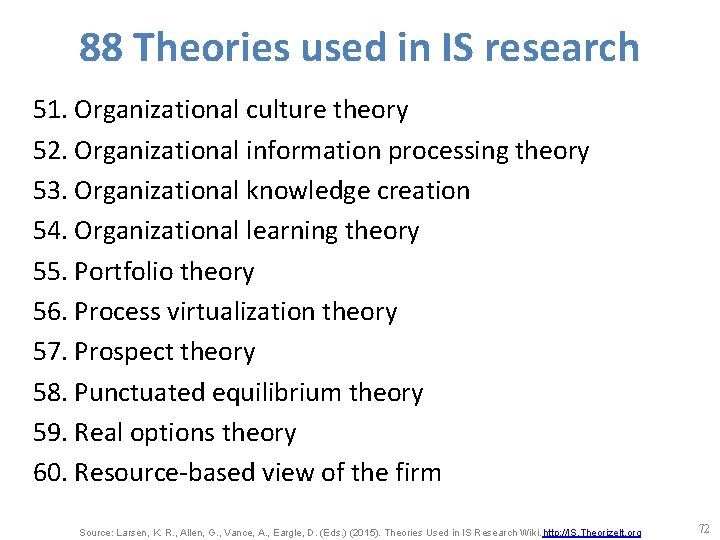 88 Theories used in IS research

51. Organizational culture theory
52. Organizational information processing theory
53. Organizational knowledge creation
54. Organizational learning theory
55. Portfolio theory
56. Process virtualization theory
57. Prospect theory
58. Punctuated equilibrium theory
59. Real options theory
60. Resource-based view of the firm

Source: Larsen, K. R., Allen, G., Vance, A., Eargle, D. (Eds.) (2015). Theories Used in IS Research Wiki. http://IS.TheorizeIt.org

72